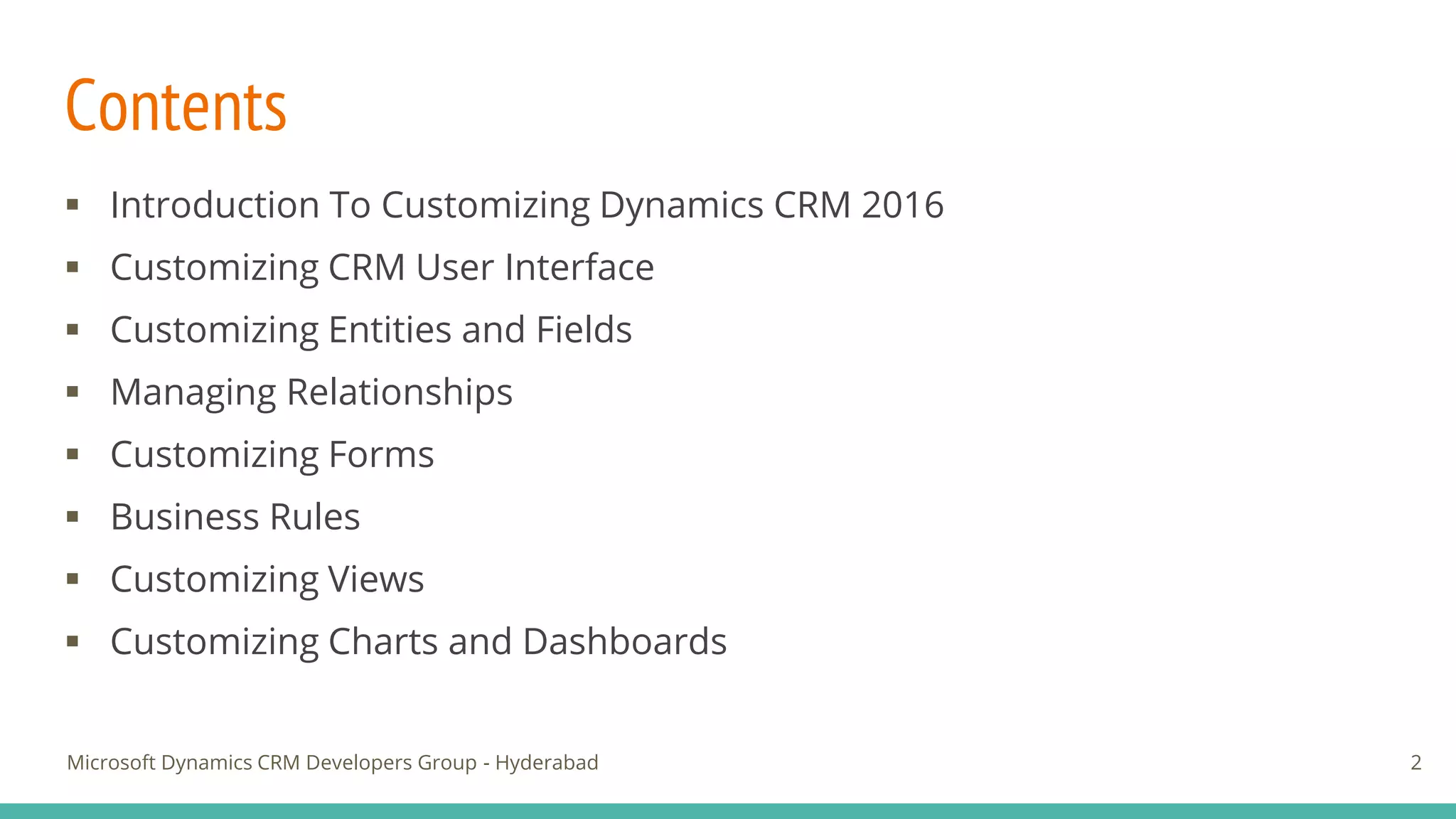 Contents

▪ Introduction To Customizing Dynamics CRM 2016
▪ Customizing CRM User Interface
▪ Customizing Entities and Fields
▪ Managing Relationships
▪ Customizing Forms
▪ Business Rules
▪ Customizing Views
▪ Customizing Charts and Dashboards

Microsoft Dynamics CRM Developers Group - Hyderabad

2